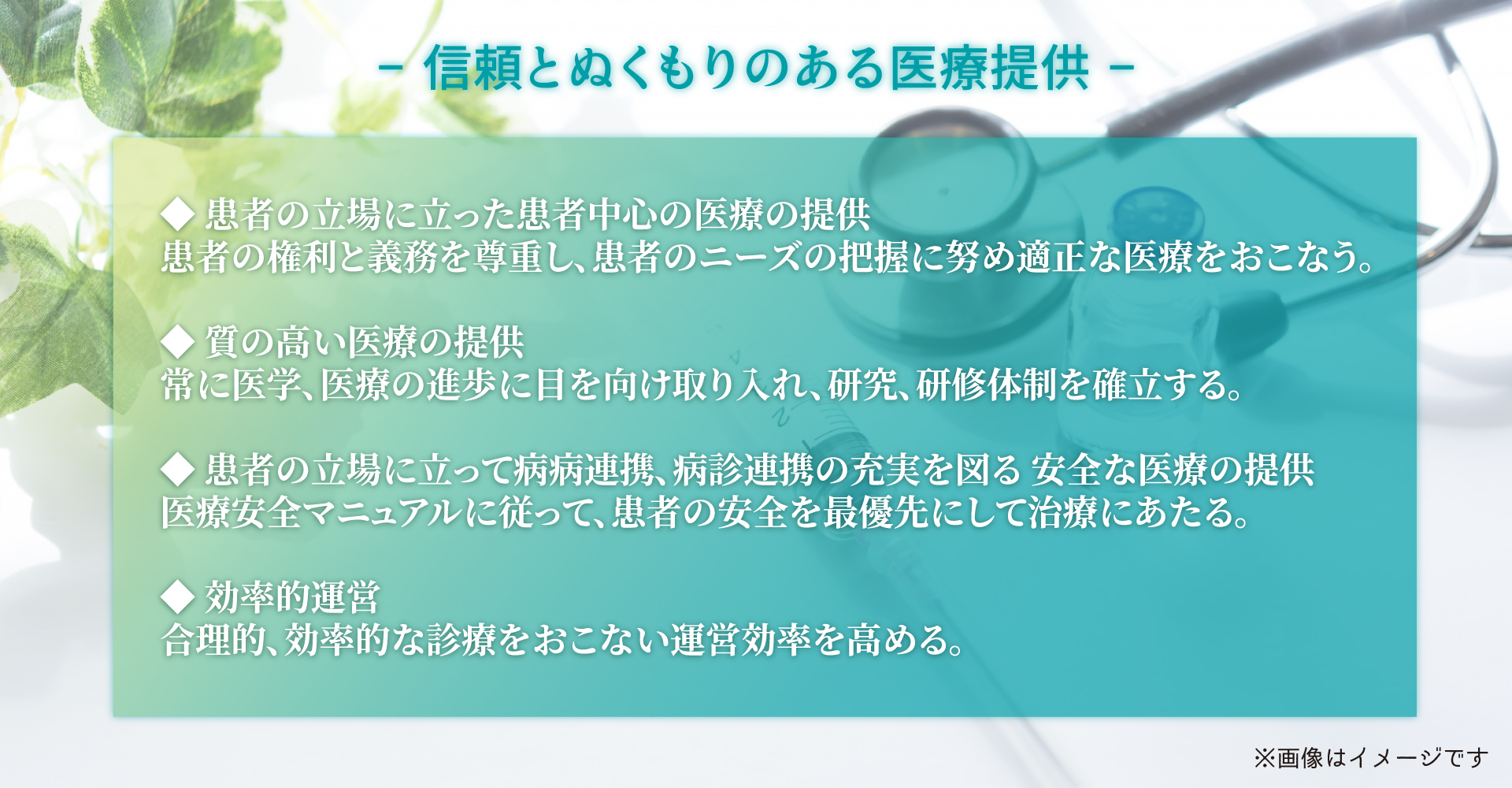 - 信頼とぬくもりのある医療提供 -

◆ 患者の立場に立った患者中心の医療の提供
患者の権利と義務を尊重し、患者のニーズの把握に努め適正な医療をおこなう。

◆ 質の高い医療の提供
常に医学、医療の進歩に目を向け取り入れ、研究、研修体制を確立する。

◆ 患者の立場に立って病病連携、病診連携の充実を図る 安全な医療の提供
医療安全マニュアルに従って、患者の安全を最優先にして治療にあたる。

◆ 効率的運営
合理的、効率的な診療をおこない運営効率を高める。

※画像はイメージです